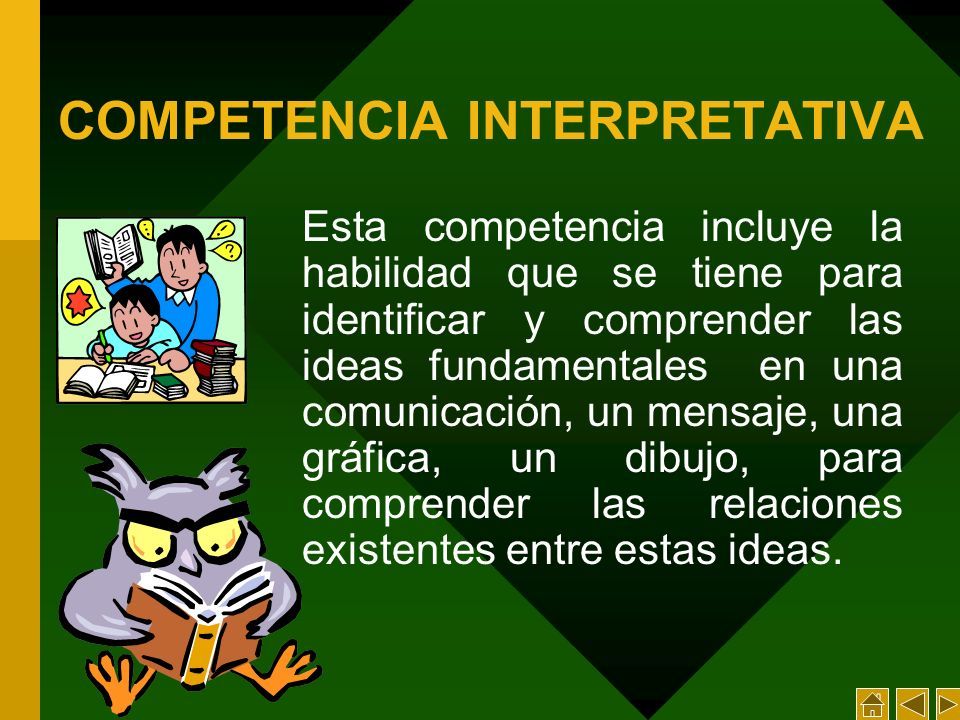 COMPETENCIA INTERPRETATIVA

Esta competencia incluye la habilidad que se tiene para identificar y comprender las ideas fundamentales en una comunicación, un mensaje, una gráfica, un dibujo, para comprender las relaciones existentes entre estas ideas.